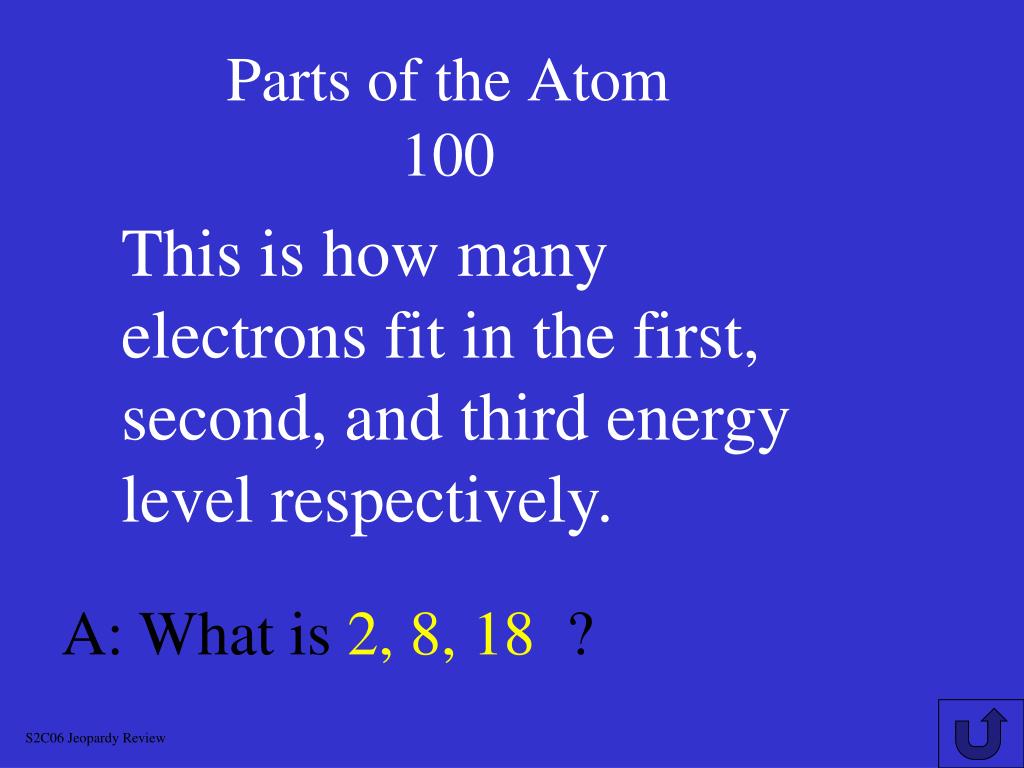 Parts of the Atom
100

This is how many electrons fit in the first, second, and third energy level respectively.

A: What is 2, 8, 18 ?

S2C06 Jeopardy Review